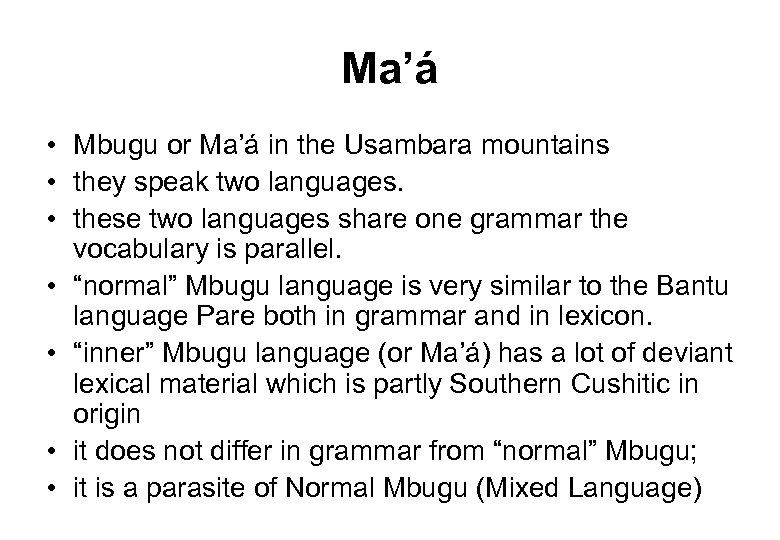 Ma’á

• Mbugu or Ma’á in the Usambara mountains
• they speak two languages.
• these two languages share one grammar the vocabulary is parallel.
• “normal” Mbugu language is very similar to the Bantu language Pare both in grammar and in lexicon.
• “inner” Mbugu language (or Ma’á) has a lot of deviant lexical material which is partly Southern Cushitic in origin
• it does not differ in grammar from “normal” Mbugu;
• it is a parasite of Normal Mbugu (Mixed Language)